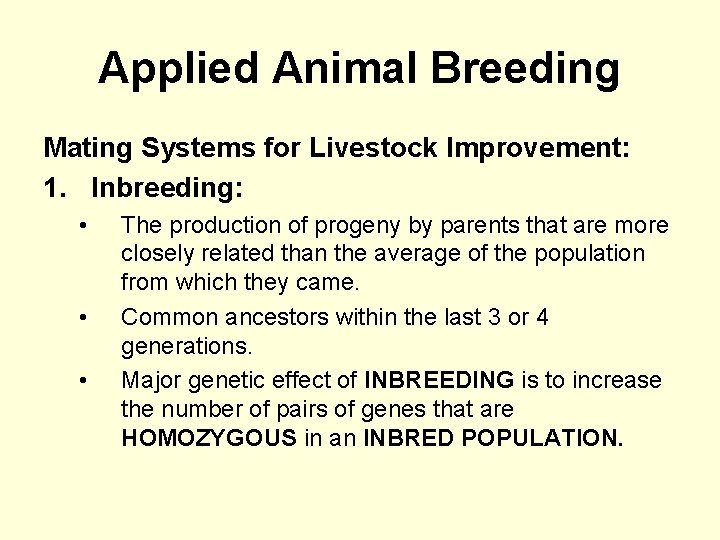 Applied Animal Breeding

Mating Systems for Livestock Improvement:

1. Inbreeding:

• The production of progeny by parents that are more closely related than the average of the population from which they came.

• Common ancestors within the last 3 or 4 generations.

• Major genetic effect of INBREEDING is to increase the number of pairs of genes that are HOMOZYGOUS in an INBRED POPULATION.